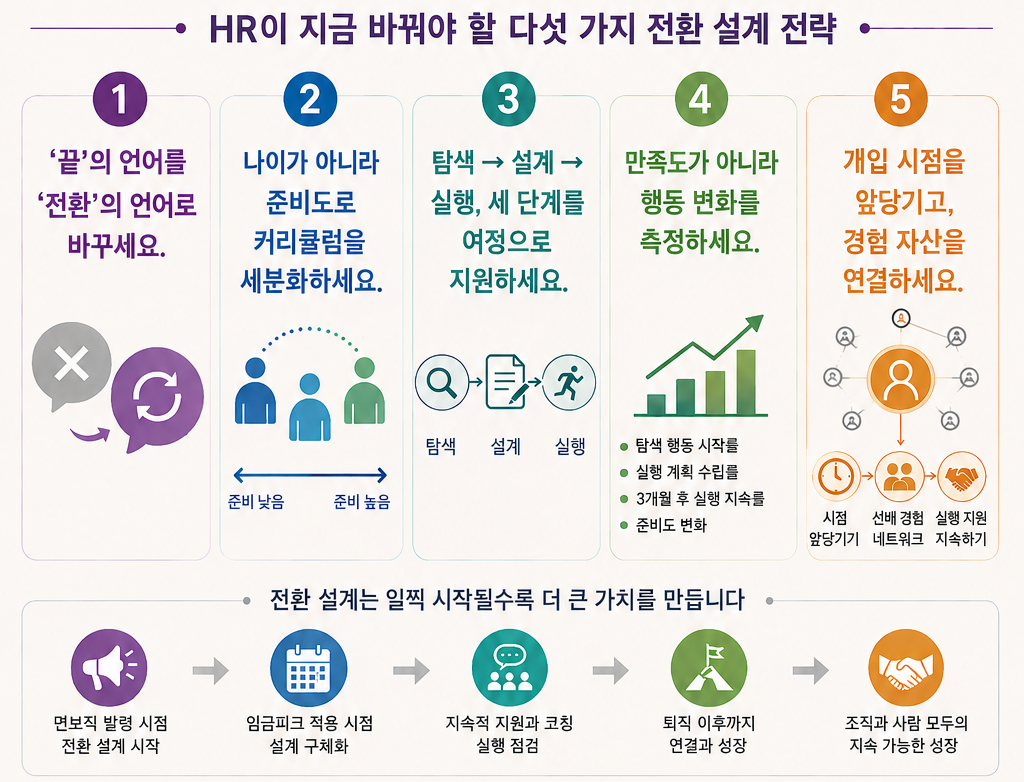 HR이 지금 바꿔야 할 다섯 가지 전환 설계 전략

1
'끝'의 언어를 '전환'의 언어로 바꾸세요.

2
나이가 아니라 준비도로 커리큘럼을 세분화하세요.

준비 낮음
준비 높음

3
탐색 → 설계 → 실행, 세 단계를 여정으로 지원하세요.

탐색
설계
실행

4
만족도가 아니라 행동 변화를 측정하세요.

탐색 행동 시작률
실행 계획 수립률
3개월 후 실행 지속률
준비도 변화

5
개입 시점을 앞당기고, 경험 자산을 연결하세요.

시점 앞당기기
선배 경험 네트워크
실행 지원 지속하기

전환 설계는 일찍 시작될수록 더 큰 가치를 만듭니다

면보직 발령 시점 전환 설계 시작
임금피크 적용 시점 설계 구체화
지속적 지원과 코칭 실행 점검
퇴직 이후까지 연결과 성장
조직과 사람 모두의 지속 가능한 성장